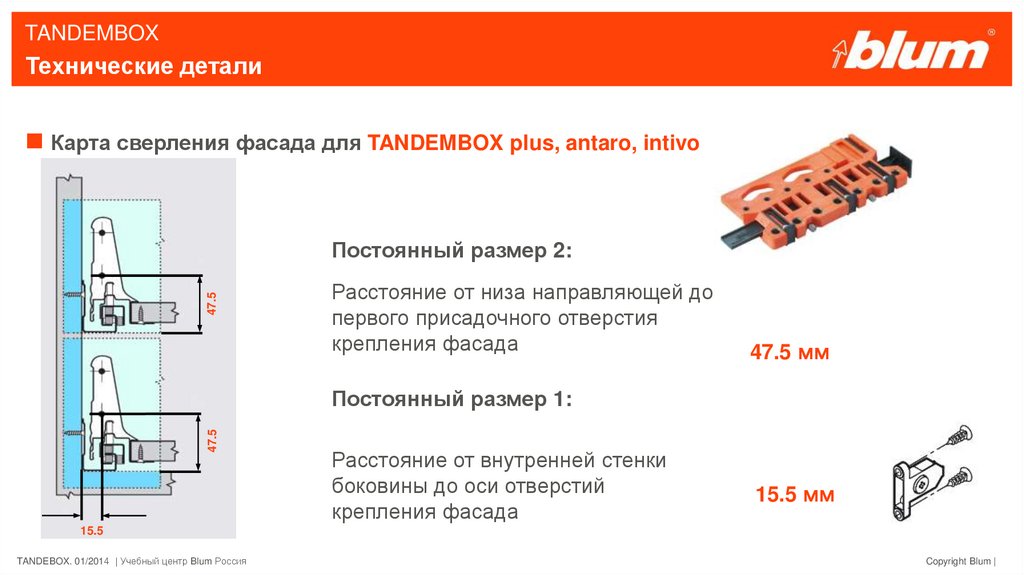 TANDEMBOX
Технические детали

blum®

Карта сверления фасада для TANDEMBOX plus, antaro, intivo

47.5

47.5

15.5

Постоянный размер 2:

Расстояние от низа направляющей до первого присадочного отверстия крепления фасада

47.5 мм

Постоянный размер 1:

Расстояние от внутренней стенки боковины до оси отверстий крепления фасада

15.5 мм

TANDEBOX. 01/2014 | Учебный центр Blum Россия

Copyright Blum |